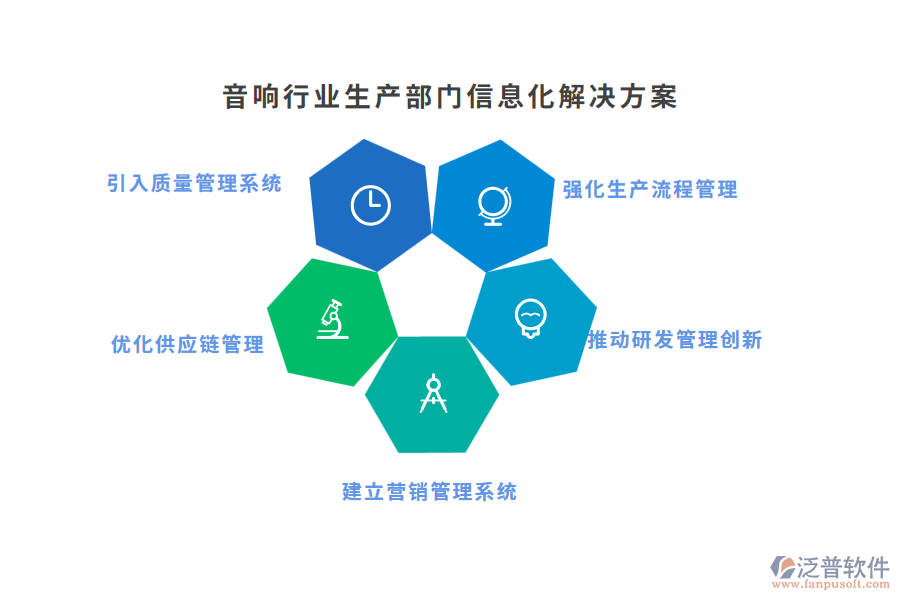 音响行业生产部门信息化解决方案

引入质量管理系统

强化生产流程管理

优化供应链管理

推动研发管理创新

建立营销管理系统

泛普软件
www.fanpusoft.com